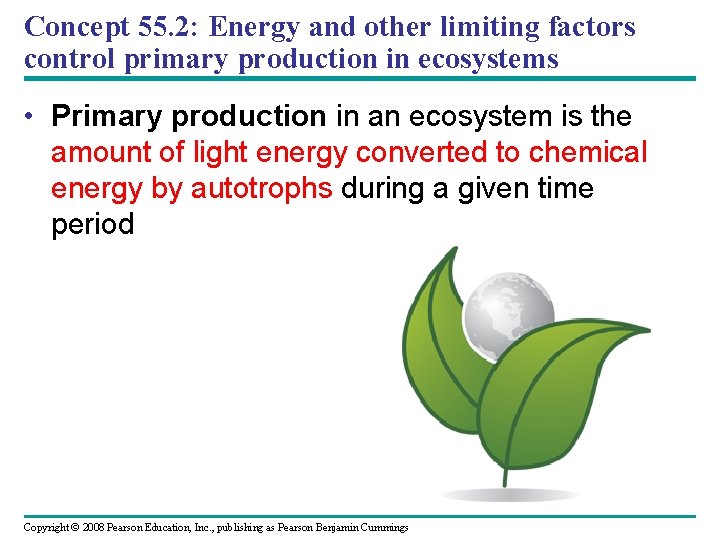 Concept 55.2: Energy and other limiting factors control primary production in ecosystems

• Primary production in an ecosystem is the amount of light energy converted to chemical energy by autotrophs during a given time period

Copyright © 2008 Pearson Education, Inc., publishing as Pearson Benjamin Cummings